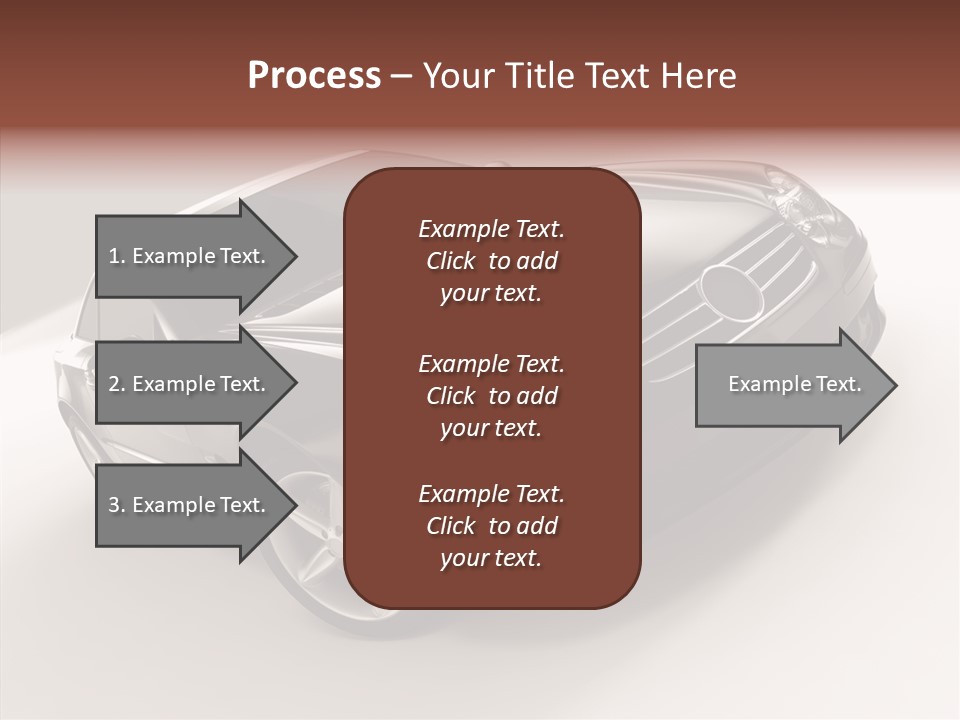 Process – Your Title Text Here

1. Example Text.

2. Example Text.

3. Example Text.

Example Text. Click to add your text.

Example Text. Click to add your text.

Example Text. Click to add your text.

Example Text.